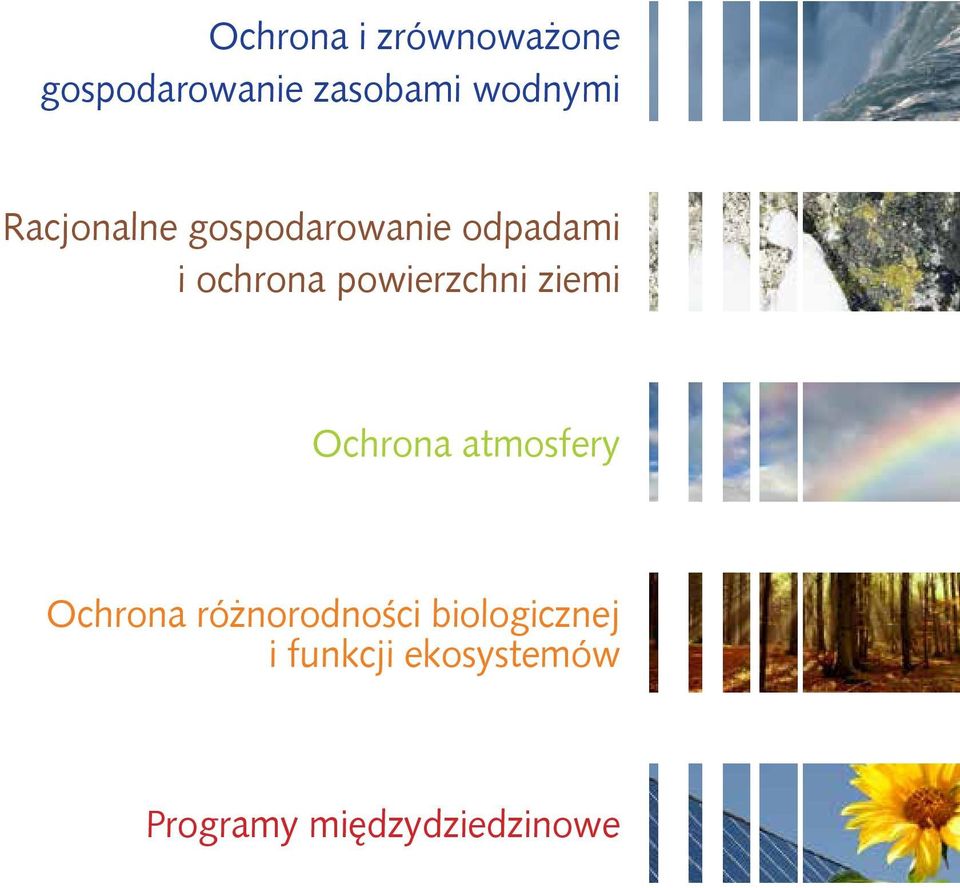 Ochrona i zrównoważone gospodarowanie zasobami wodnymi

Racjonalne gospodarowanie odpadami i ochrona powierzchni ziemi

Ochrona atmosfery

Ochrona różnorodności biologicznej i funkcji ekosystemów

Programy międzydziedzinowe